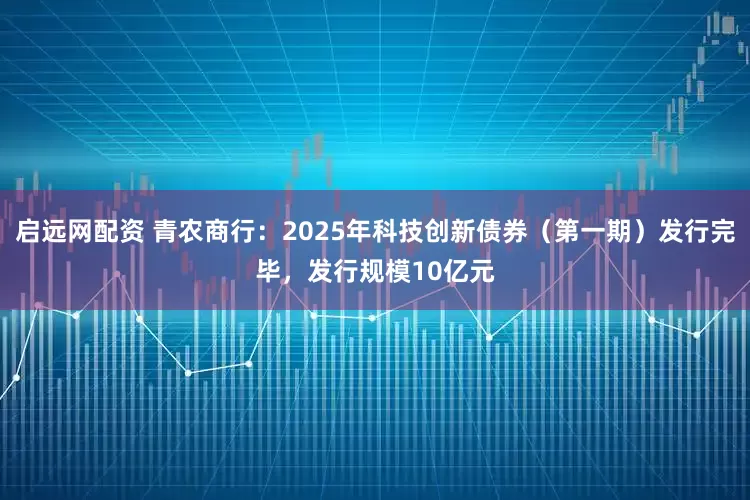 启远网配资 青农商行：2025年科技创新债券（第一期）发行完毕，发行规模10亿元